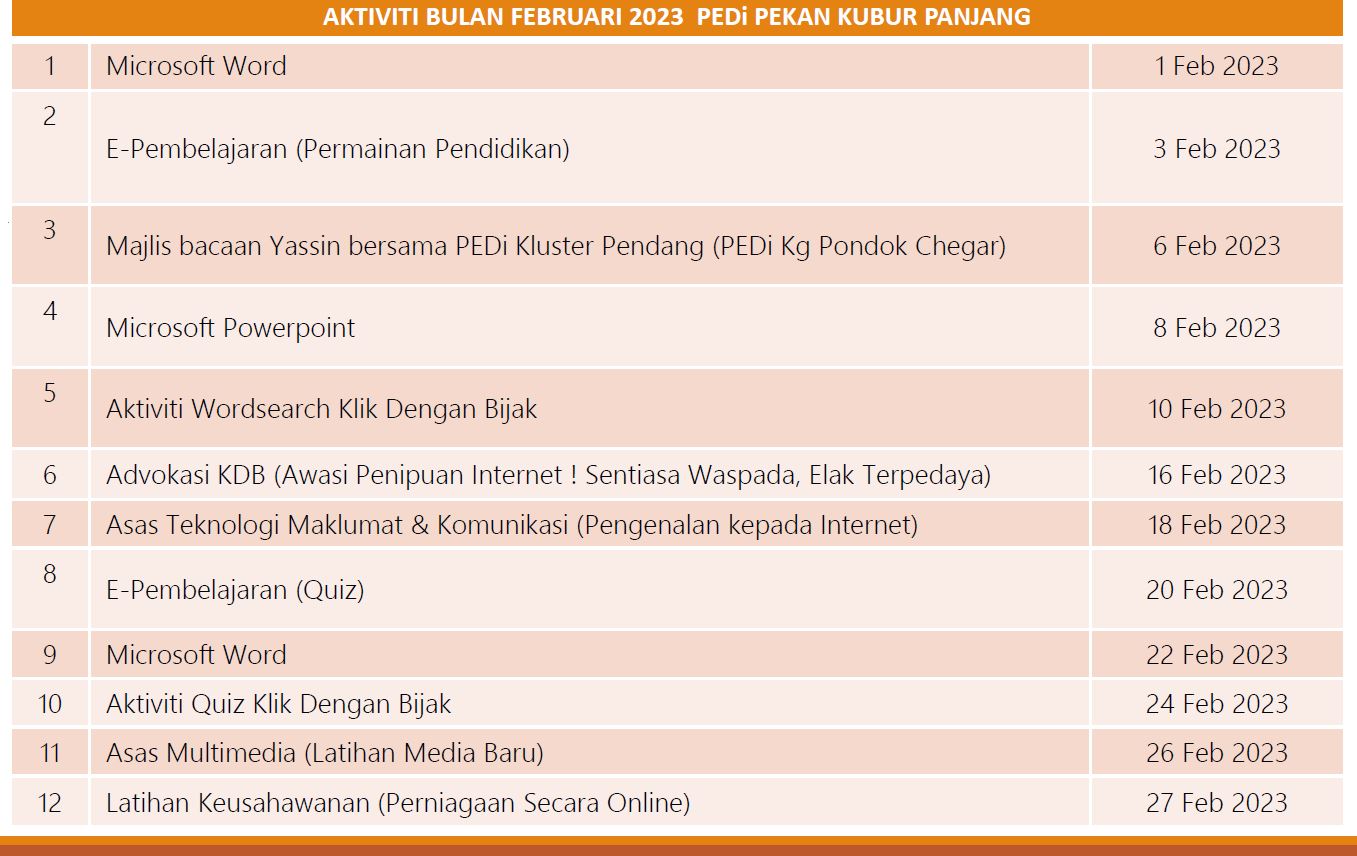 AKTIVITI BULAN FEBRUARI 2023 PEDi PEKAN KUBUR PANJANG

| | | |
|---|---|---|
| 1 | Microsoft Word | 1 Feb 2023 |
| 2 | E-Pembelajaran (Permainan Pendidikan) | 3 Feb 2023 |
| 3 | Majlis bacaan Yassin bersama PEDi Kluster Pendang (PEDi Kg Pondok Chegar) | 6 Feb 2023 |
| 4 | Microsoft Powerpoint | 8 Feb 2023 |
| 5 | Aktiviti Wordsearch Klik Dengan Bijak | 10 Feb 2023 |
| 6 | Advokasi KDB (Awasi Penipuan Internet ! Sentiasa Waspada, Elak Terpedaya) | 16 Feb 2023 |
| 7 | Asas Teknologi Maklumat & Komunikasi (Pengenalan kepada Internet) | 18 Feb 2023 |
| 8 | E-Pembelajaran (Quiz) | 20 Feb 2023 |
| 9 | Microsoft Word | 22 Feb 2023 |
| 10 | Aktiviti Quiz Klik Dengan Bijak | 24 Feb 2023 |
| 11 | Asas Multimedia (Latihan Media Baru) | 26 Feb 2023 |
| 12 | Latihan Keusahawanan (Perniagaan Secara Online) | 27 Feb 2023 |